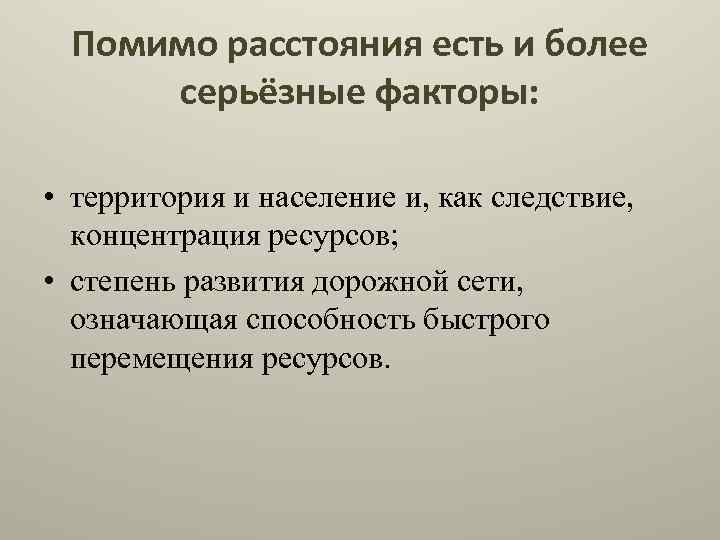 Помимо расстояния есть и более серьёзные факторы:

• территория и население и, как следствие, концентрация ресурсов;
• степень развития дорожной сети, означающая способность быстрого перемещения ресурсов.